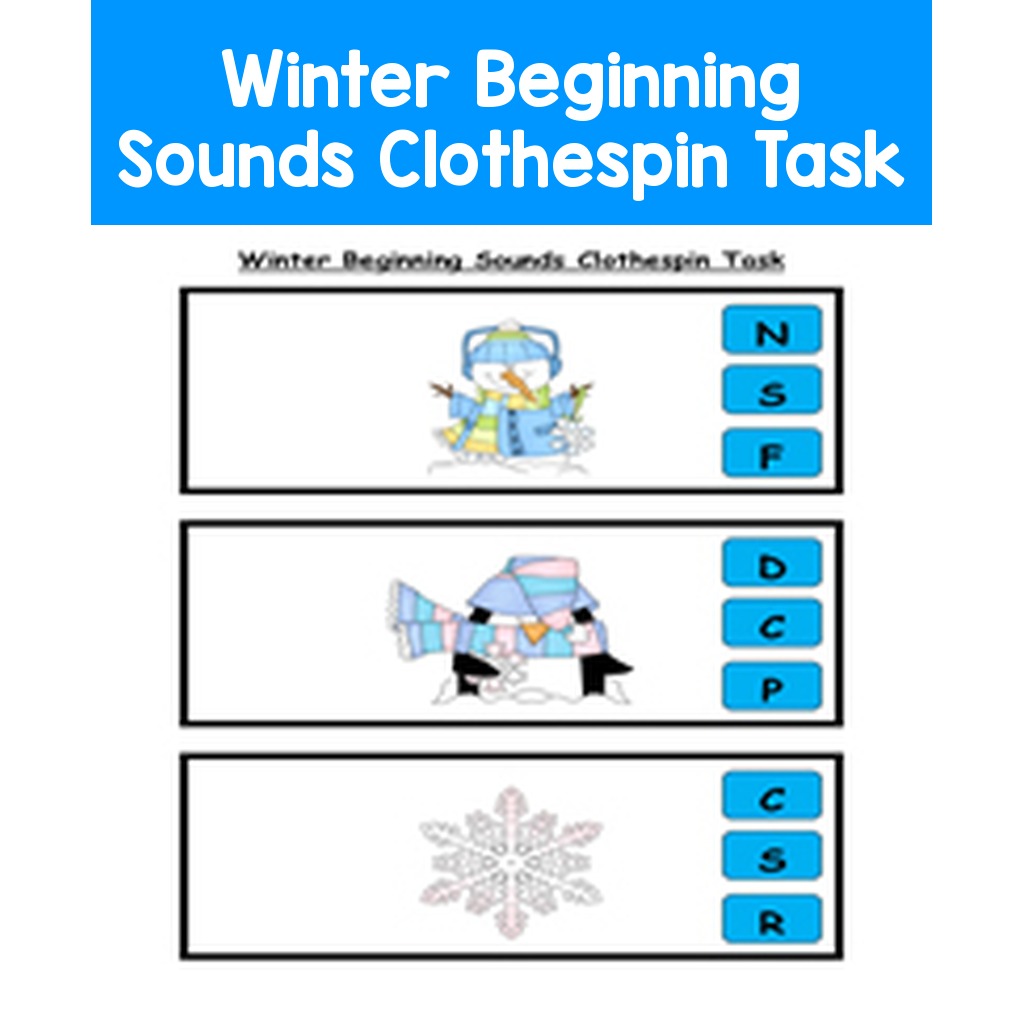 Winter Beginning Sounds Clothespin Task

Winter Beginning Sounds Clothespin Task

N
S
F

D
C
P

C
S
R